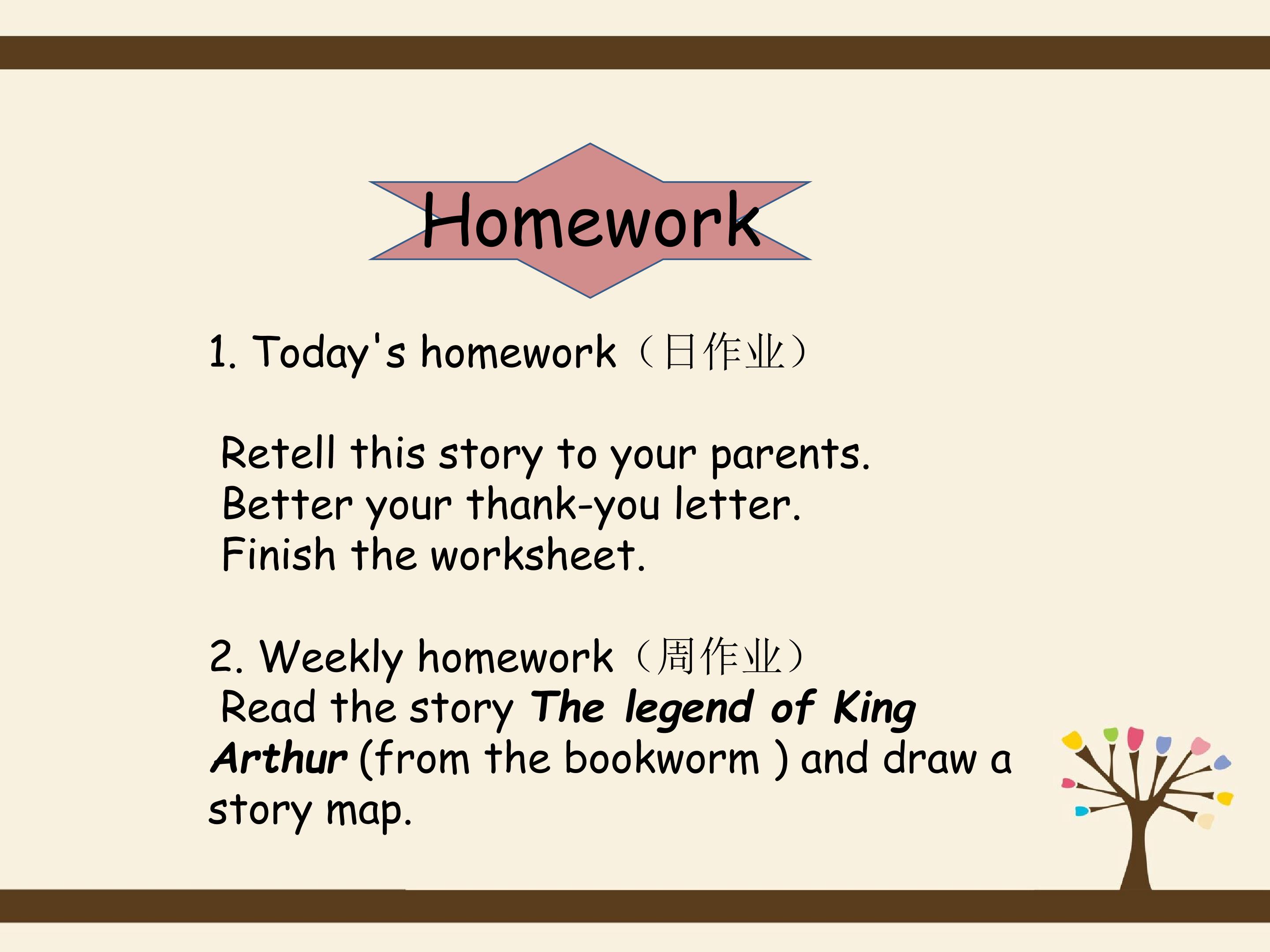 Homework

1. Today's homework（日作业）

Retell this story to your parents.
Better your thank-you letter.
Finish the worksheet.

2. Weekly homework（周作业）
Read the story The legend of King Arthur (from the bookworm ) and draw a story map.